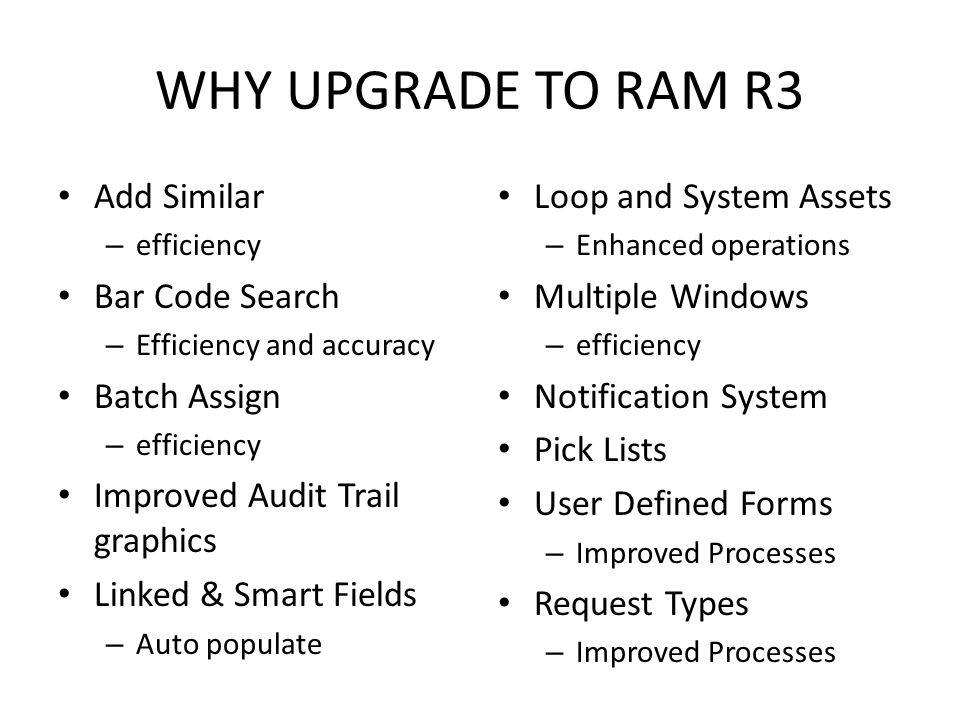 WHY UPGRADE TO RAM R3

• Add Similar
  – efficiency
• Bar Code Search
  – Efficiency and accuracy
• Batch Assign
  – efficiency
• Improved Audit Trail graphics
• Linked & Smart Fields
  – Auto populate

• Loop and System Assets
  – Enhanced operations
• Multiple Windows
  – efficiency
• Notification System
• Pick Lists
• User Defined Forms
  – Improved Processes
• Request Types
  – Improved Processes